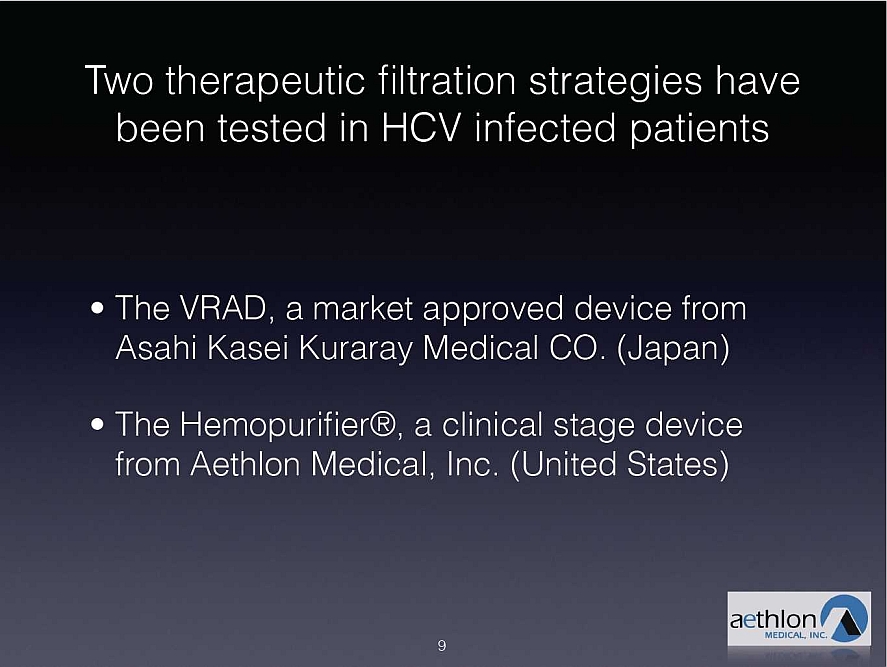 Two therapeutic filtration strategies have been tested in HCV infected patients

• The VRAD, a market approved device from Asahi Kasei Kuraray Medical CO. (Japan)

• The Hemopurifier®, a clinical stage device from Aethlon Medical, Inc. (United States)

9

aethlon
MEDICAL, INC.